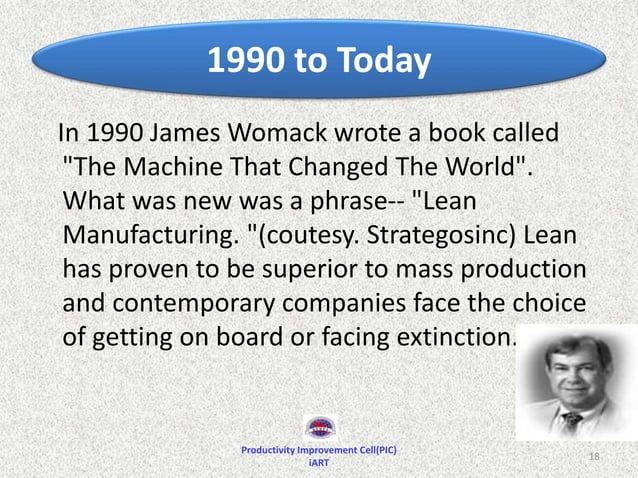 1990 to Today

In 1990 James Womack wrote a book called "The Machine That Changed The World". What was new was a phrase-- "Lean Manufacturing. "(coutesy. Strategosinc) Lean has proven to be superior to mass production and contemporary companies face the choice of getting on board or facing extinction.

Productivity Improvement Cell(PIC)
iART

18